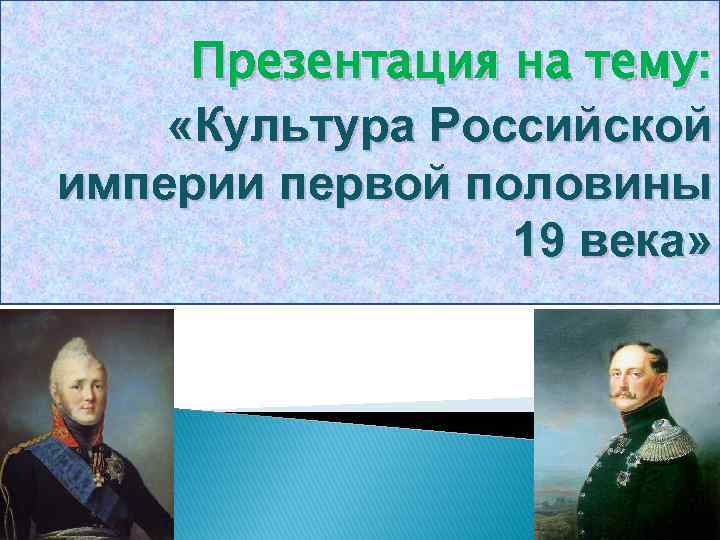 Презентация на тему:
«Культура Российской империи первой половины 19 века»